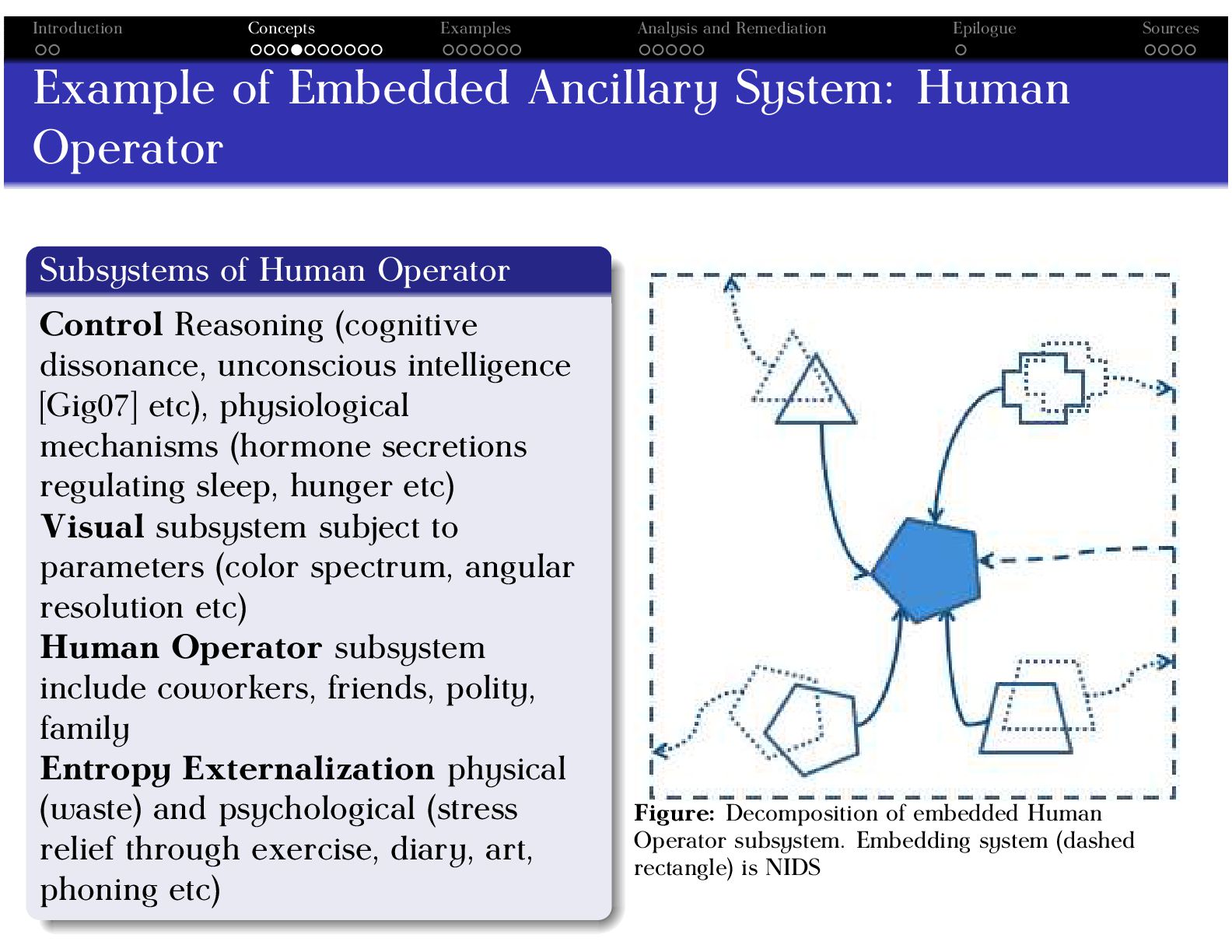 Introduction Concepts Examples Analysis and Remediation Epilogue Sources

Example of Embedded Ancillary System: Human Operator

Subsystems of Human Operator

**Control** Reasoning (cognitive dissonance, unconscious intelligence [Gig07] etc), physiological mechanisms (hormone secretions regulating sleep, hunger etc)
**Visual** subsystem subject to parameters (color spectrum, angular resolution etc)
**Human Operator** subsystem include coworkers, friends, polity, family
**Entropy Externalization** physical (waste) and psychological (stress relief through exercise, diary, art, phoning etc)

**Figure:** Decomposition of embedded Human Operator subsystem. Embedding system (dashed rectangle) is NIDS